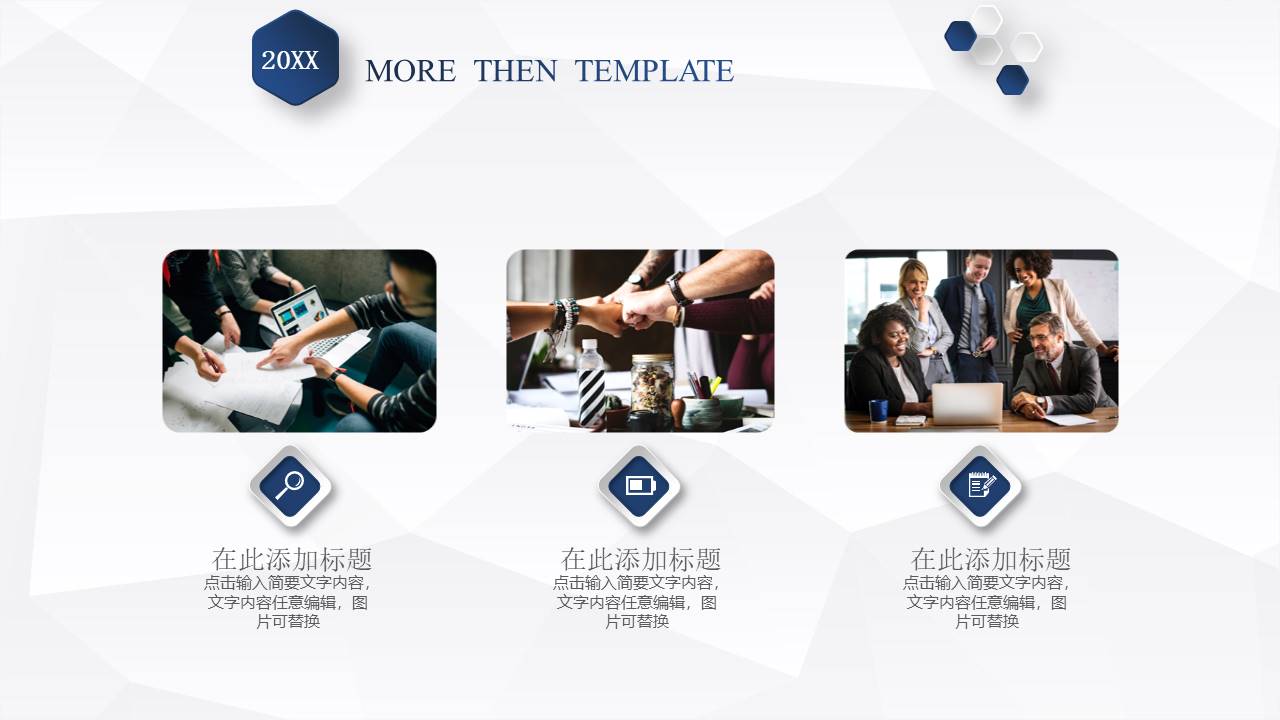 20XX

MORE THEN TEMPLATE

在此添加标题
点击输入简要文字内容，文字内容任意编辑，图片可替换

在此添加标题
点击输入简要文字内容，文字内容任意编辑，图片可替换

在此添加标题
点击输入简要文字内容，文字内容任意编辑，图片可替换